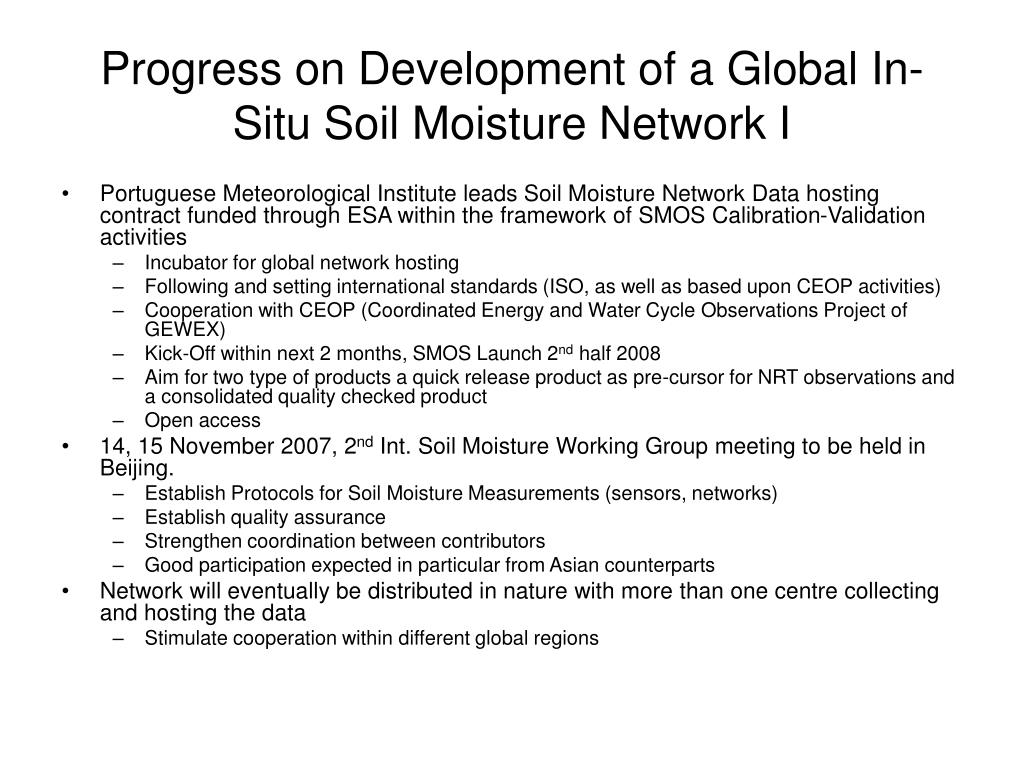 Progress on Development of a Global In-Situ Soil Moisture Network I

• Portuguese Meteorological Institute leads Soil Moisture Network Data hosting contract funded through ESA within the framework of SMOS Calibration-Validation activities
  – Incubator for global network hosting
  – Following and setting international standards (ISO, as well as based upon CEOP activities)
  – Cooperation with CEOP (Coordinated Energy and Water Cycle Observations Project of GEWEX)
  – Kick-Off within next 2 months, SMOS Launch 2$^{nd}$ half 2008
  – Aim for two type of products a quick release product as pre-cursor for NRT observations and a consolidated quality checked product
  – Open access
• 14, 15 November 2007, 2$^{nd}$ Int. Soil Moisture Working Group meeting to be held in Beijing.
  – Establish Protocols for Soil Moisture Measurements (sensors, networks)
  – Establish quality assurance
  – Strengthen coordination between contributors
  – Good participation expected in particular from Asian counterparts
• Network will eventually be distributed in nature with more than one centre collecting and hosting the data
  – Stimulate cooperation within different global regions